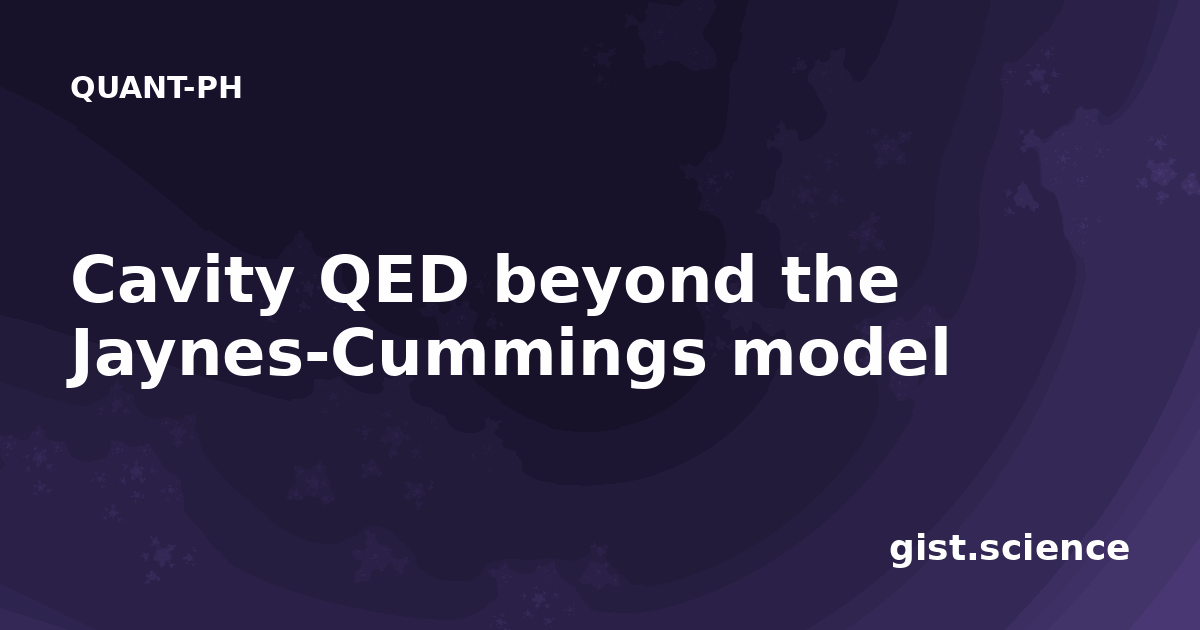 QUANT-PH

Cavity QED beyond the Jaynes-Cummings model

gist.science